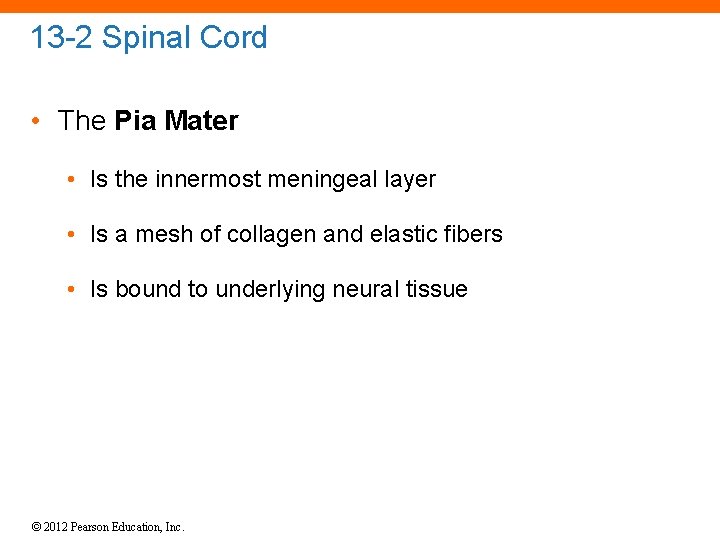 13-2 Spinal Cord

• The Pia Mater

• Is the innermost meningeal layer

• Is a mesh of collagen and elastic fibers

• Is bound to underlying neural tissue

© 2012 Pearson Education, Inc.